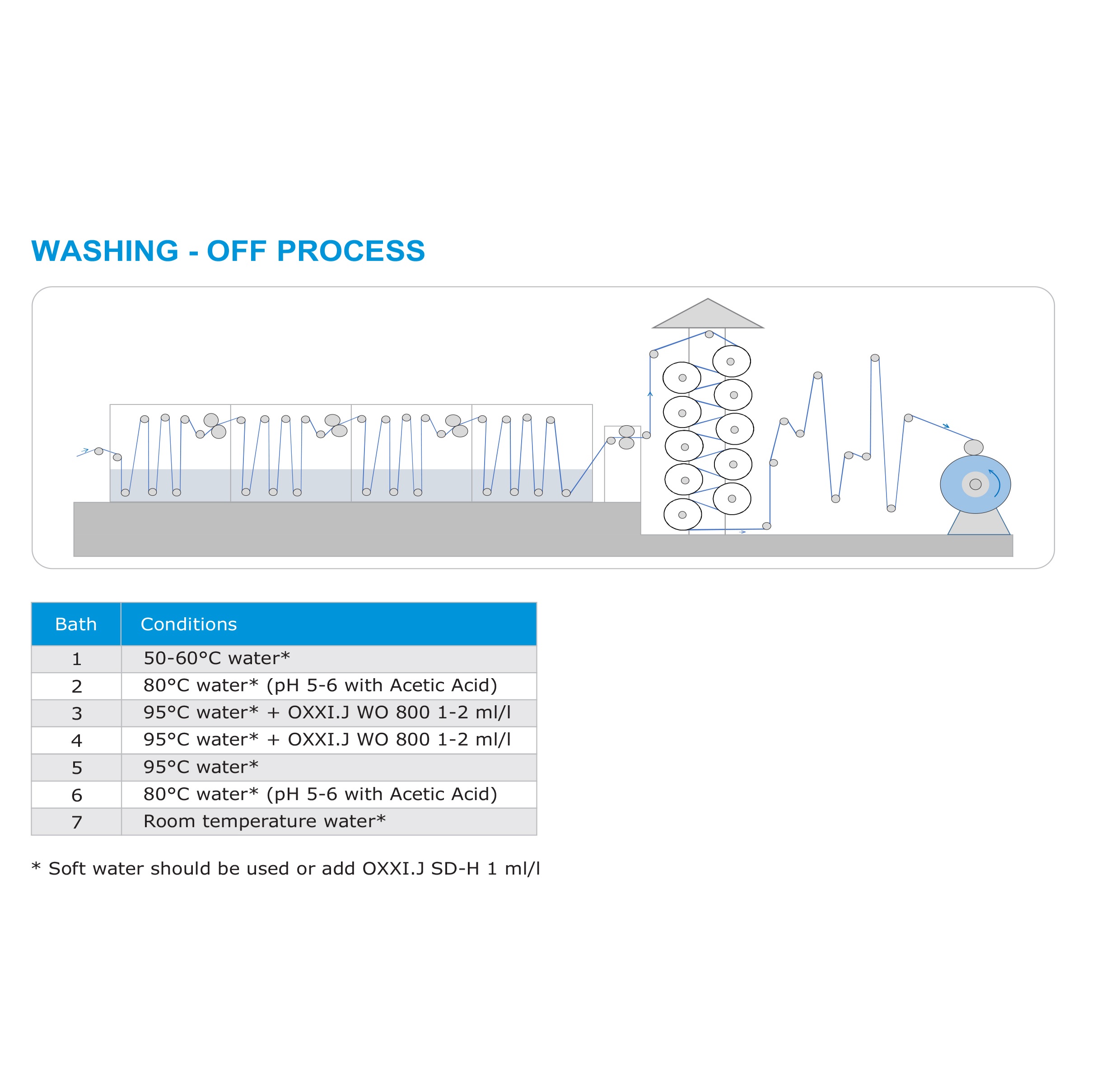 WASHING - OFF PROCESS

| Bath | Conditions |
|---|---|
| 1 | 50-60°C water* |
| 2 | 80°C water* (pH 5-6 with Acetic Acid) |
| 3 | 95°C water* + OXXI.J WO 800 1-2 ml/l |
| 4 | 95°C water* + OXXI.J WO 800 1-2 ml/l |
| 5 | 95°C water* |
| 6 | 80°C water* (pH 5-6 with Acetic Acid) |
| 7 | Room temperature water* |

* Soft water should be used or add OXXI.J SD-H 1 ml/l